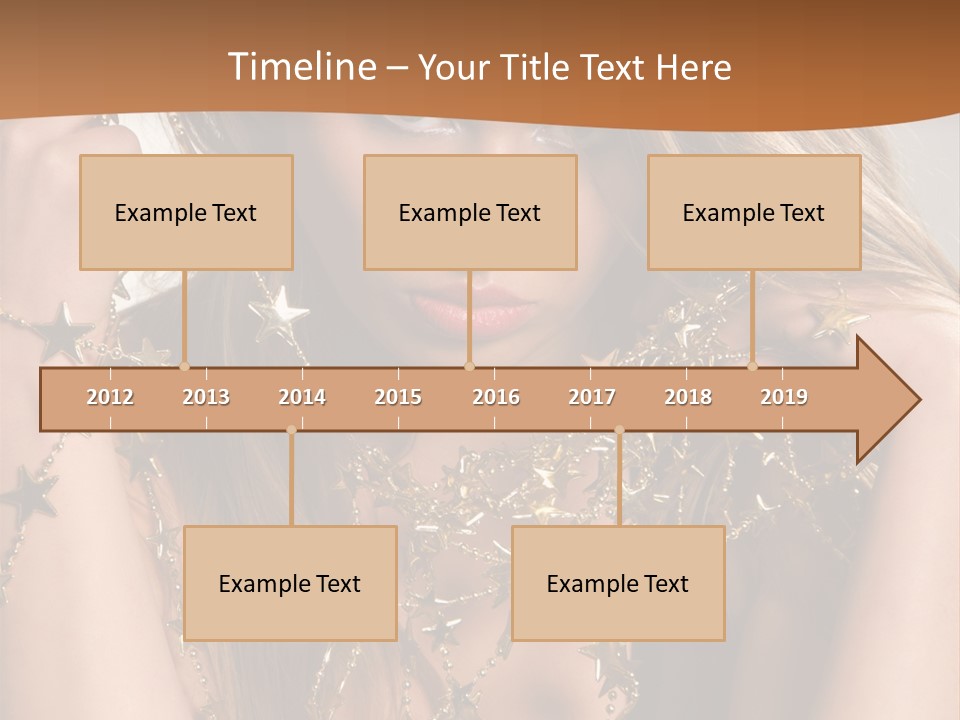 Timeline – Your Title Text Here

Example Text

Example Text

Example Text

2012 2013 2014 2015 2016 2017 2018 2019

Example Text

Example Text